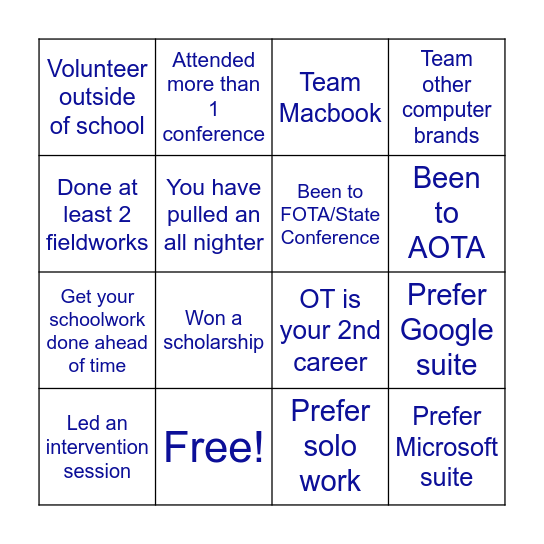 | | | | |
|---|---|---|---|
| Volunteer outside of school | Attended more than 1 conference | Team Macbook | Team other computer brands |
| Done at least 2 fieldworks | You have pulled an all nighter | Been to FOTA/State Conference | Been to AOTA |
| Get your schoolwork done ahead of time | Won a scholarship | OT is your 2nd career | Prefer Google suite |
| Led an intervention session | Free! | Prefer solo work | Prefer Microsoft suite |